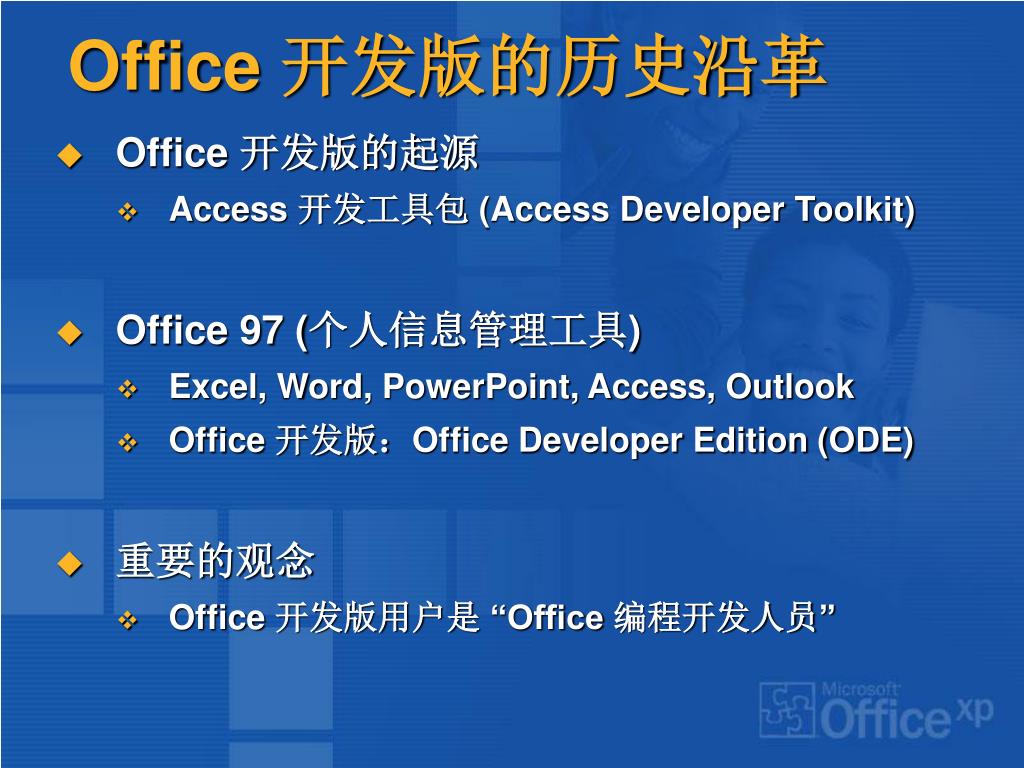 Office 开发版的历史沿革

Office 开发版的起源

Access 开发工具包 (Access Developer Toolkit)

Office 97 (个人信息管理工具)

Excel, Word, PowerPoint, Access, Outlook

Office 开发版：Office Developer Edition (ODE)

重要的观念

Office 开发版用户是 “Office 编程开发人员”

Microsoft Office xp